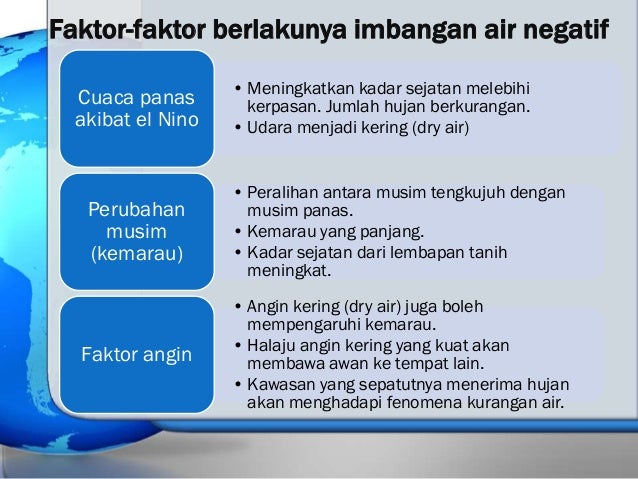 Faktor-faktor berlakunya imbangan air negatif

Cuaca panas akibat el Nino

• Meningkatkan kadar sejatan melebihi kerpasan. Jumlah hujan berkurangan.
• Udara menjadi kering (dry air)

Perubahan musim (kemarau)

• Peralihan antara musim tengkujuh dengan musim panas.
• Kemarau yang panjang.
• Kadar sejatan dari lembapan tanih meningkat.

Faktor angin

• Angin kering (dry air) juga boleh mempengaruhi kemarau.
• Halaju angin kering yang kuat akan membawa awan ke tempat lain.
• Kawasan yang sepatutnya menerima hujan akan menghadapi fenomena kurangan air.